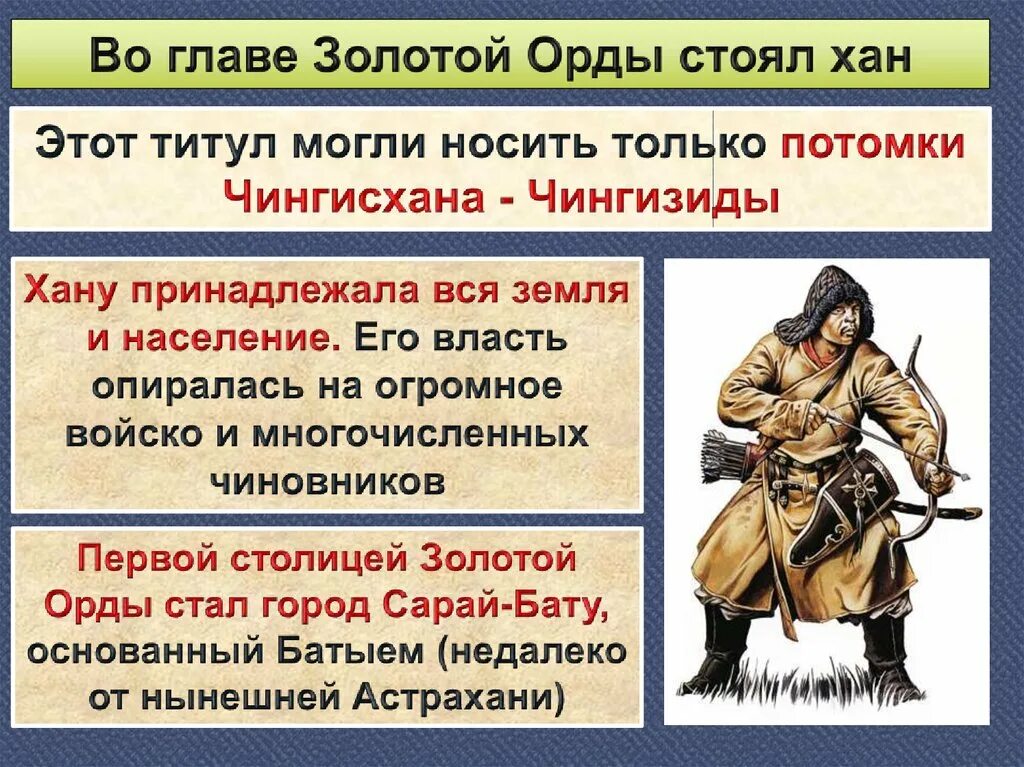 Во главе Золотой Орды стоял хан

Этот титул могли носить только потомки Чингисхана - Чингизиды

Хану принадлежала вся земля и население. Его власть опиралась на огромное войско и многочисленных чиновников

Первой столицей Золотой Орды стал город Сарай-Бату, основанный Батыем (недалеко от нынешней Астрахани)